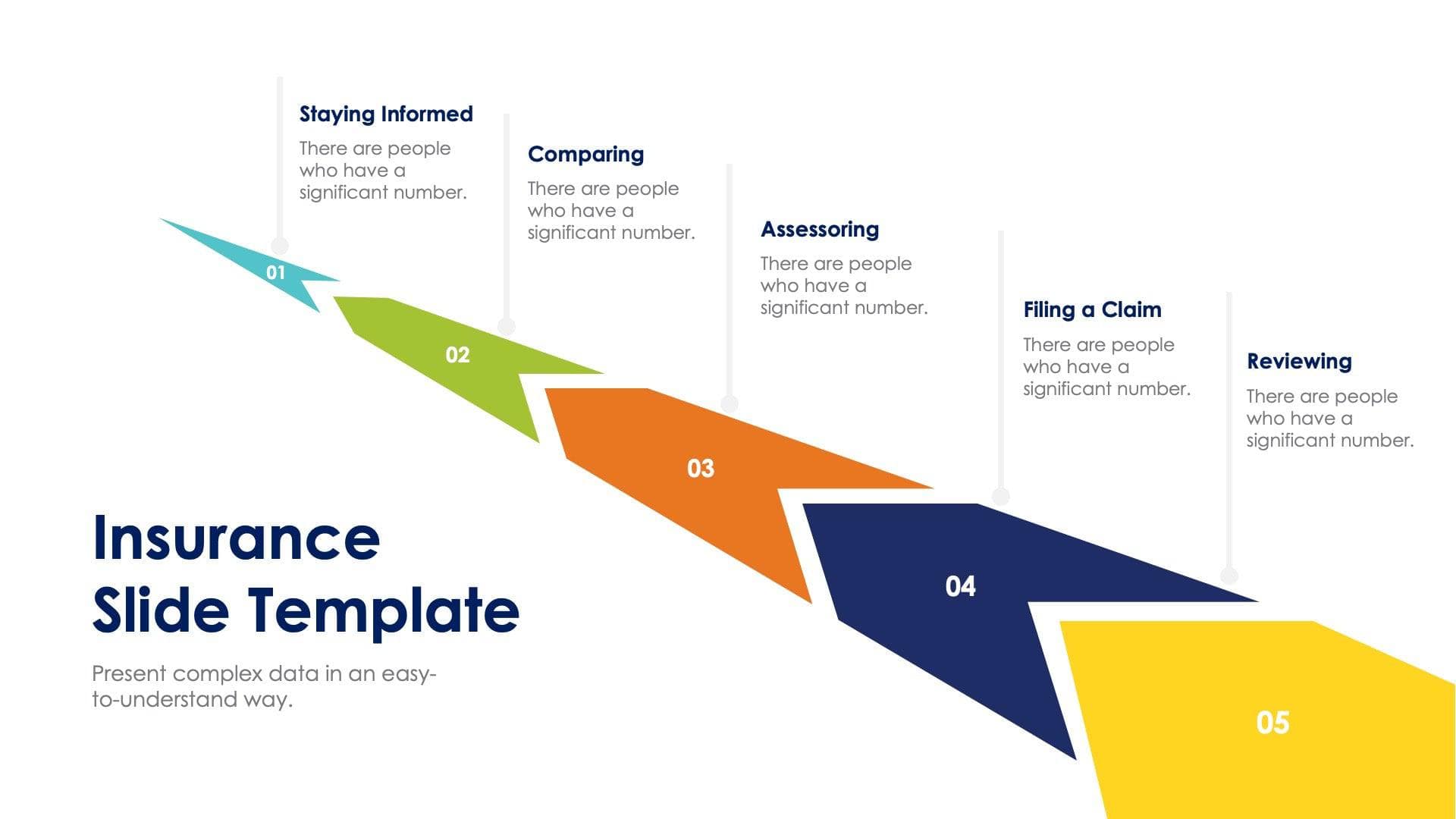 Staying Informed
There are people who have a significant number.

Comparing
There are people who have a significant number.

Assessoring
There are people who have a significant number.

Filing a Claim
There are people who have a significant number.

Reviewing
There are people who have a significant number.

01

02

03

04

05

Insurance Slide Template

Present complex data in an easy-to-understand way.